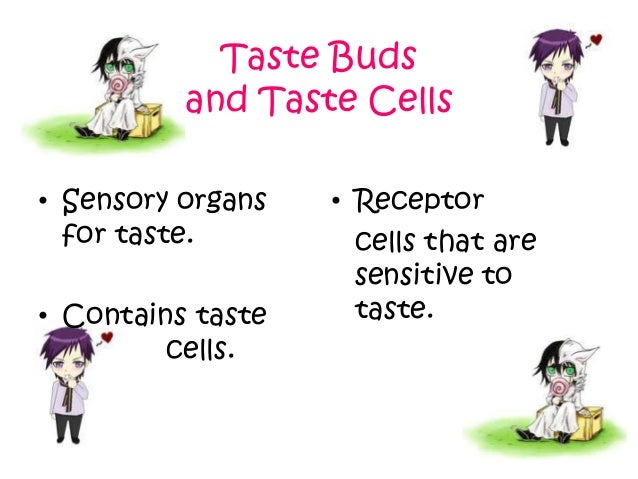 Taste Buds
and Taste Cells

• Sensory organs for taste.

• Contains taste cells.

• Receptor cells that are sensitive to taste.